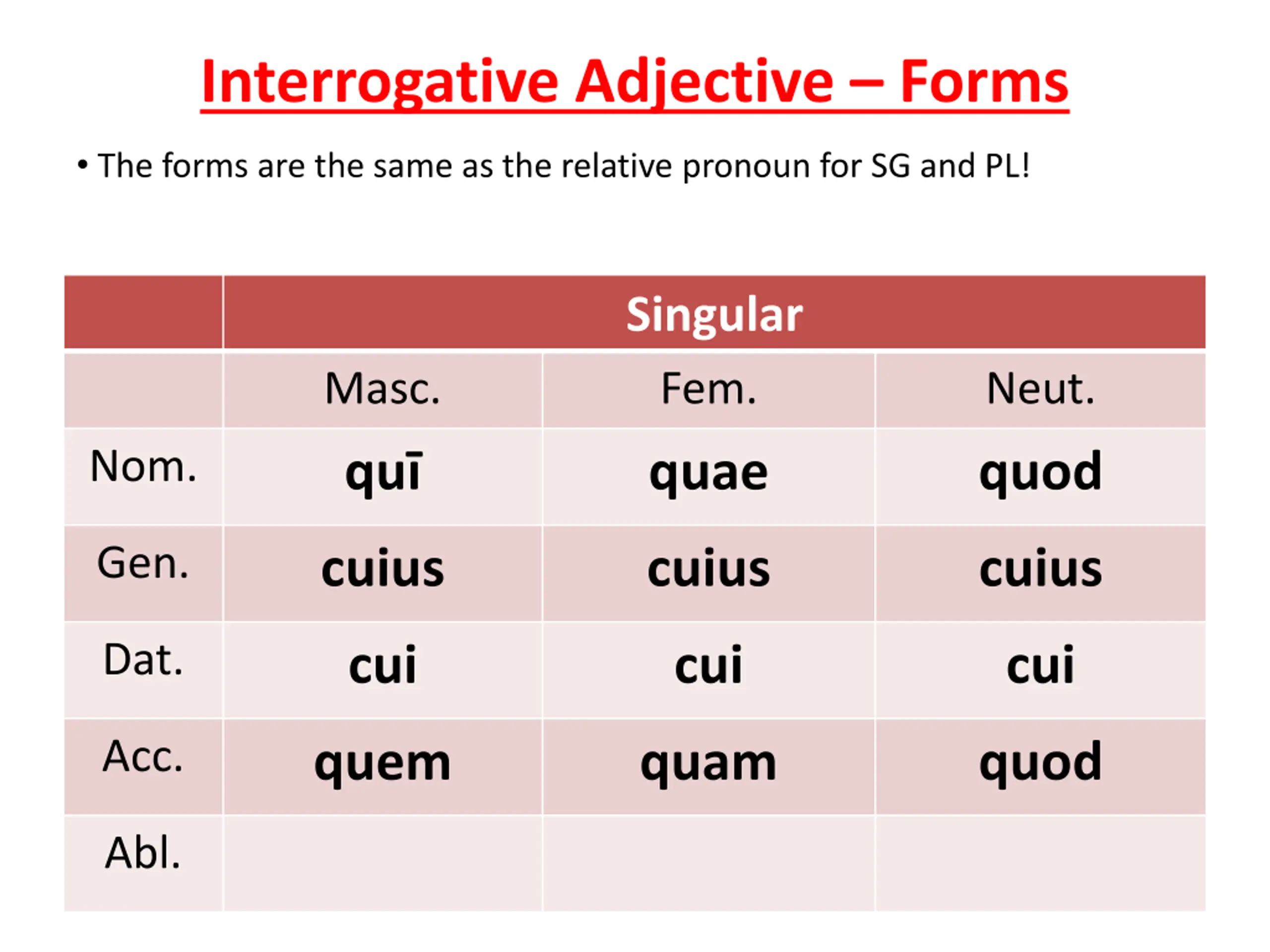 Interrogative Adjective – Forms

• The forms are the same as the relative pronoun for SG and PL!

| | Singular | | |
|---|---|---|---|
| | Masc. | Fem. | Neut. |
| Nom. | quī | quae | quod |
| Gen. | cuius | cuius | cuius |
| Dat. | cui | cui | cui |
| Acc. | quem | quam | quod |
| Abl. | | | |